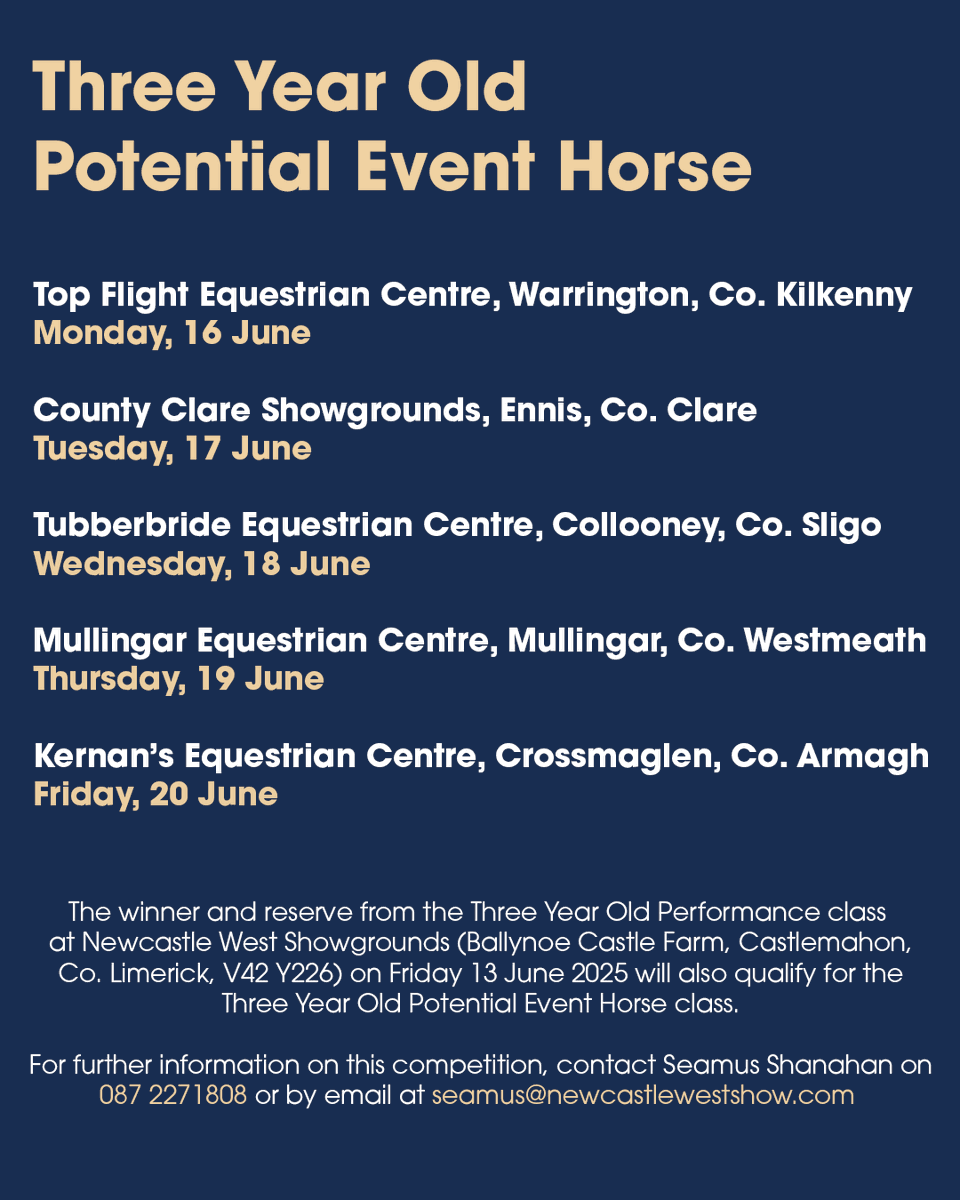 Three Year Old
Potential Event Horse

Top Flight Equestrian Centre, Warrington, Co. Kilkenny
Monday, 16 June

County Clare Showgrounds, Ennis, Co. Clare
Tuesday, 17 June

Tubberbride Equestrian Centre, Collooney, Co. Sligo
Wednesday, 18 June

Mullingar Equestrian Centre, Mullingar, Co. Westmeath
Thursday, 19 June

Kernan's Equestrian Centre, Crossmaglen, Co. Armagh
Friday, 20 June

The winner and reserve from the Three Year Old Performance class at Newcastle West Showgrounds (Ballynoe Castle Farm, Castlemahon, Co. Limerick, V42 Y226) on Friday 13 June 2025 will also qualify for the Three Year Old Potential Event Horse class.

For further information on this competition, contact Seamus Shanahan on 087 2271808 or by email at seamus@newcastlewestshow.com